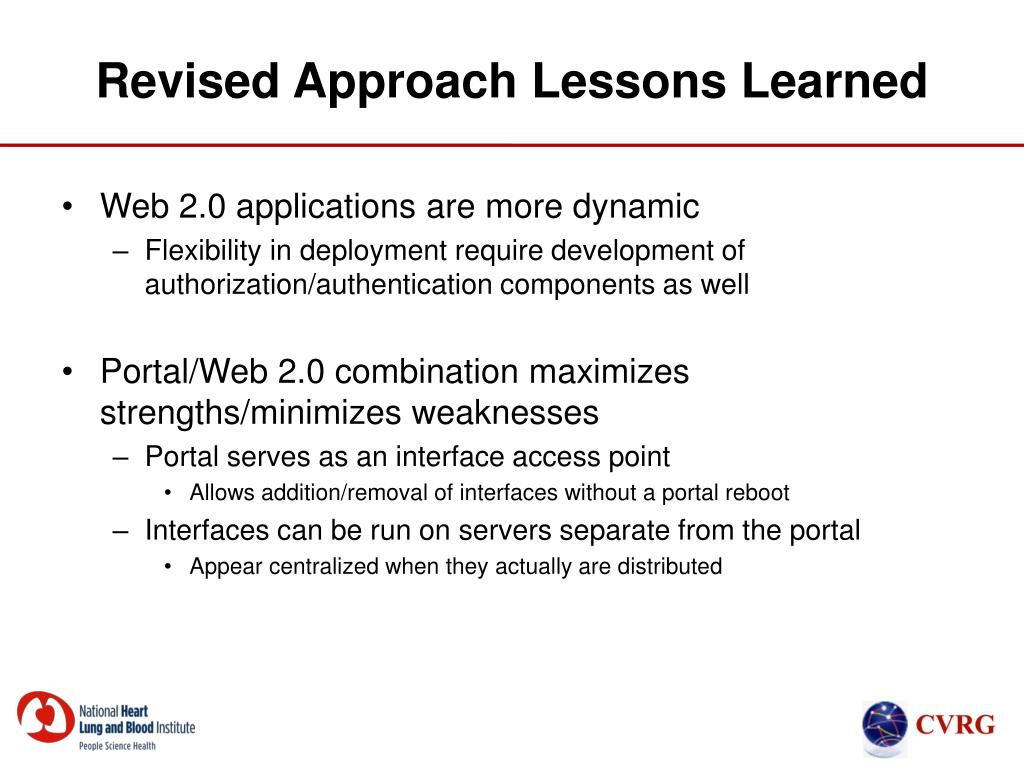 Revised Approach Lessons Learned

• Web 2.0 applications are more dynamic
  – Flexibility in deployment require development of authorization/authentication components as well

• Portal/Web 2.0 combination maximizes strengths/minimizes weaknesses
  – Portal serves as an interface access point
    • Allows addition/removal of interfaces without a portal reboot
  – Interfaces can be run on servers separate from the portal
    • Appear centralized when they actually are distributed

National Heart Lung and Blood Institute
People Science Health

CVRG